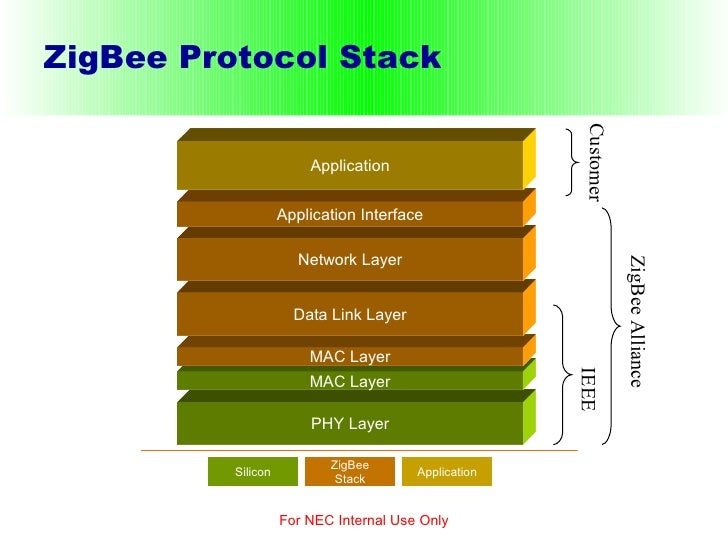 ZigBee Protocol Stack

Application

Application Interface

Network Layer

Data Link Layer

MAC Layer

MAC Layer

PHY Layer

Customer

ZigBee Alliance

IEEE

Silicon

ZigBee Stack

Application

For NEC Internal Use Only